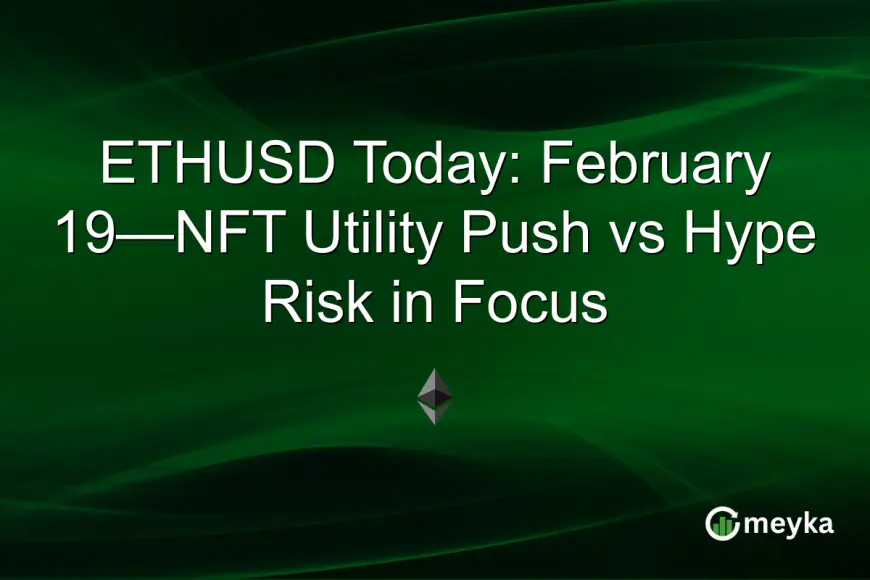 ETHUSD Today: February 19—NFT Utility Push vs Hype Risk in Focus

meyka